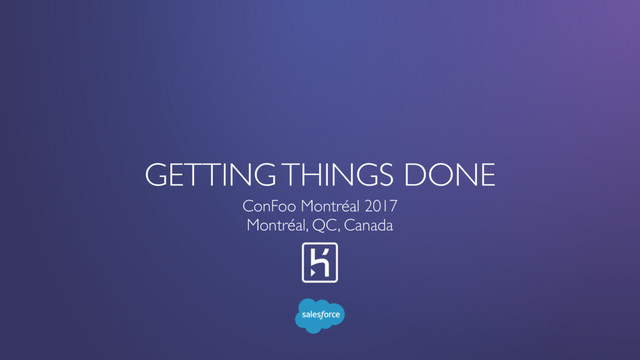 GETTING THINGS DONE

ConFoo Montréal 2017
Montréal, QC, Canada

salesforce